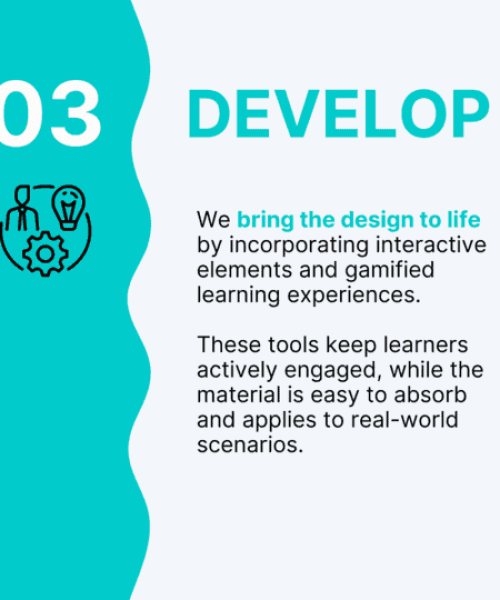 03

DEVELOP

We bring the design to life by incorporating interactive elements and gamified learning experiences.

These tools keep learners actively engaged, while the material is easy to absorb and applies to real-world scenarios.